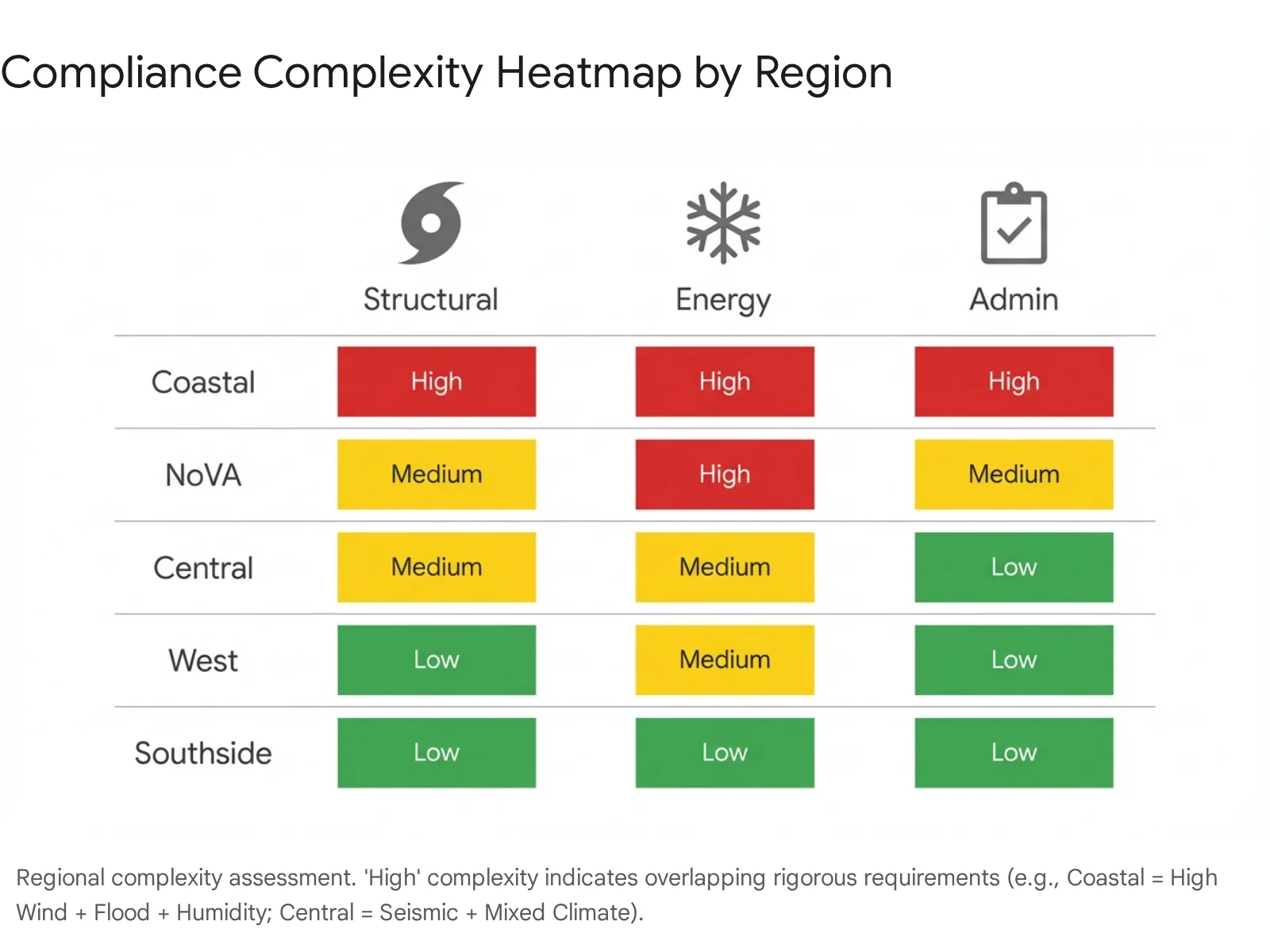 Compliance Complexity Heatmap by Region

| | Structural | Energy | Admin |
|---|---|---|---|
| Coastal | High | High | High |
| NoVA | Medium | High | Medium |
| Central | Medium | Medium | Low |
| West | Low | Medium | Low |
| Southside | Low | Low | Low |

Regional complexity assessment. 'High' complexity indicates overlapping rigorous requirements (e.g., Coastal = High Wind + Flood + Humidity; Central = Seismic + Mixed Climate).